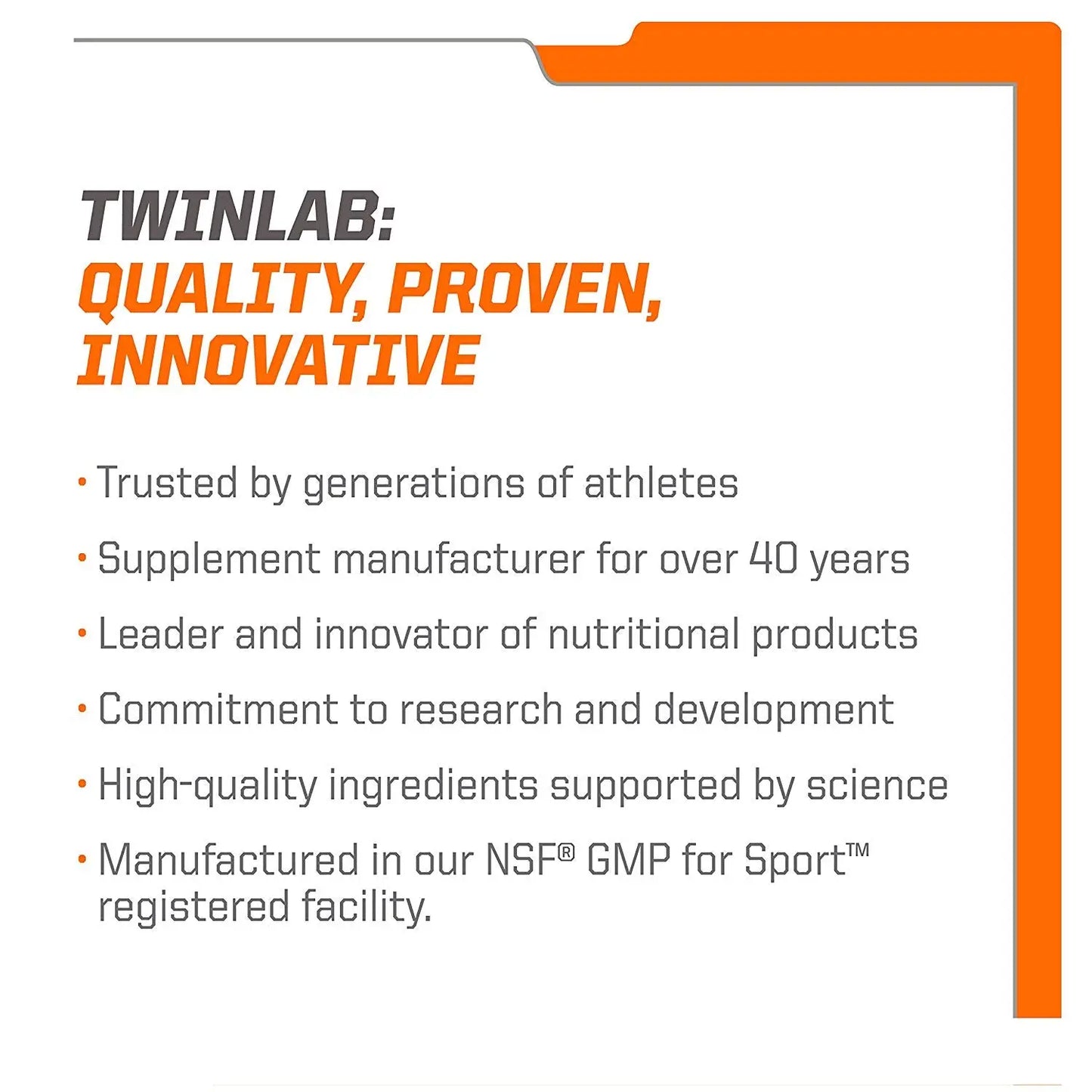 TWINLAB:
QUALITY, PROVEN, INNOVATIVE

• Trusted by generations of athletes

• Supplement manufacturer for over 40 years

• Leader and innovator of nutritional products

• Commitment to research and development

• High-quality ingredients supported by science

• Manufactured in our NSF® GMP for Sport™ registered facility.